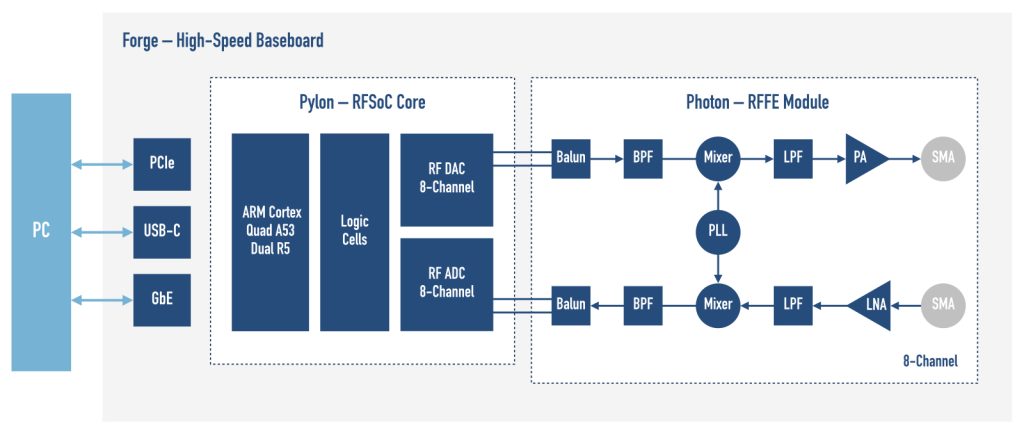 Forge – High-Speed Baseboard

PC

PCIe

USB-C

GbE

Pylon – RFSoC Core

ARM Cortex Quad A53 Dual R5

Logic Cells

RF DAC 8-Channel

RF ADC 8-Channel

Photon – RFFE Module

Balun

BPF

Mixer

LPF

PA

SMA

PLL

Balun

BPF

Mixer

LPF

LNA

SMA

8-Channel